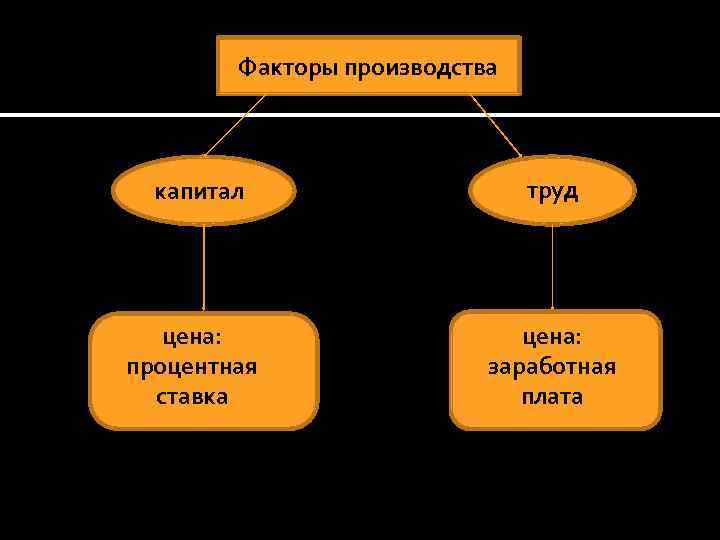 Факторы производства

капитал

труд

цена: процентная ставка

цена: заработная плата